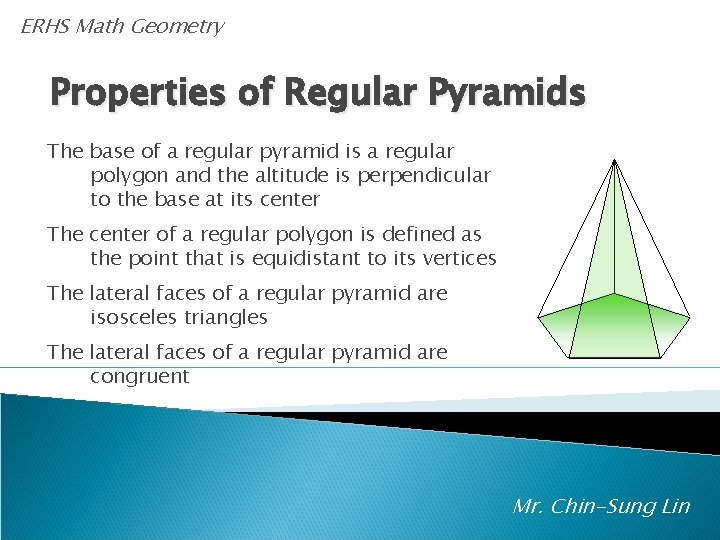 ERHS Math Geometry

Properties of Regular Pyramids

The base of a regular pyramid is a regular polygon and the altitude is perpendicular to the base at its center

The center of a regular polygon is defined as the point that is equidistant to its vertices

The lateral faces of a regular pyramid are isosceles triangles

The lateral faces of a regular pyramid are congruent

Mr. Chin-Sung Lin